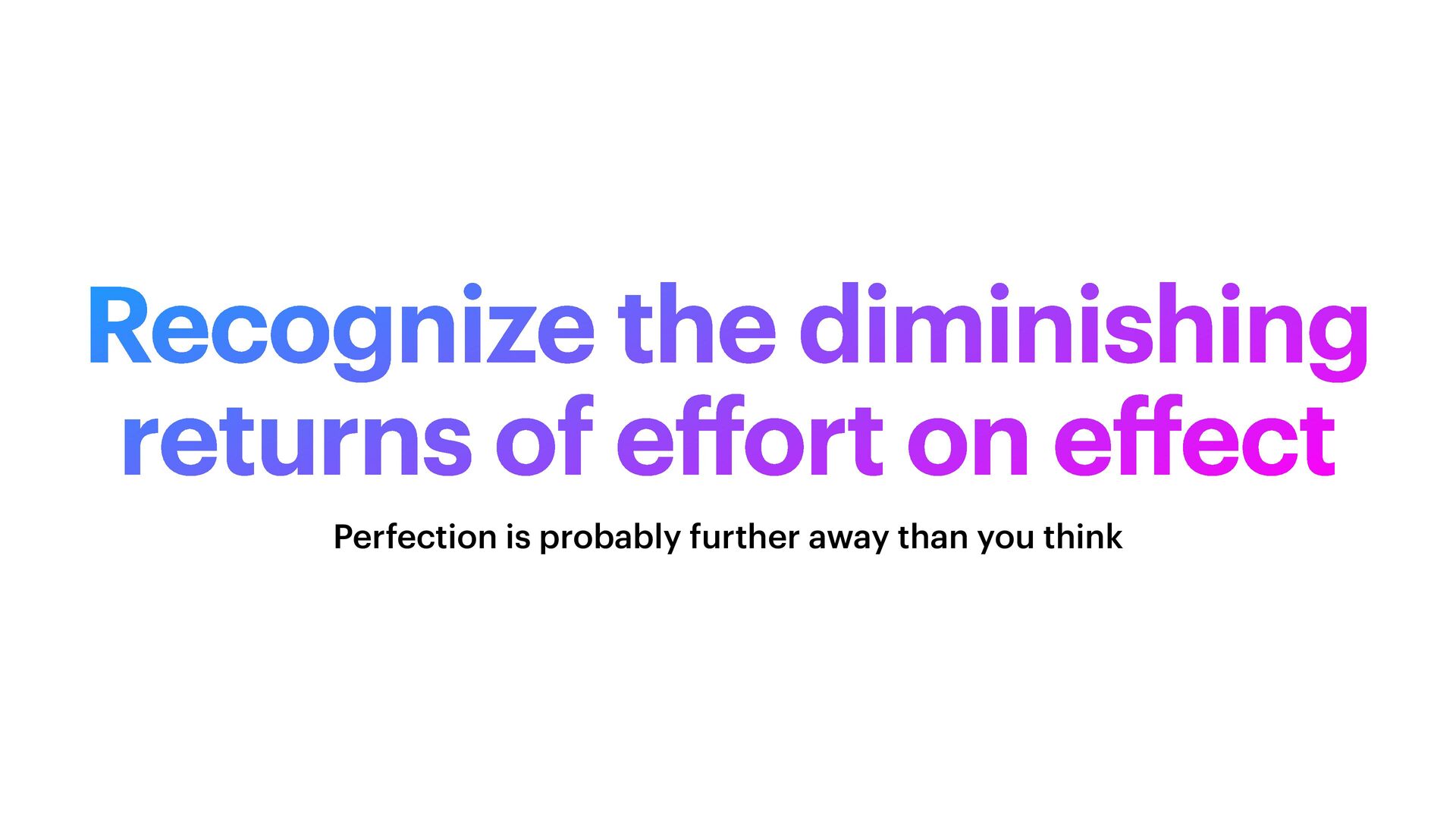 Recognize the diminishing returns of effort on effect

Perfection is probably further away than you think